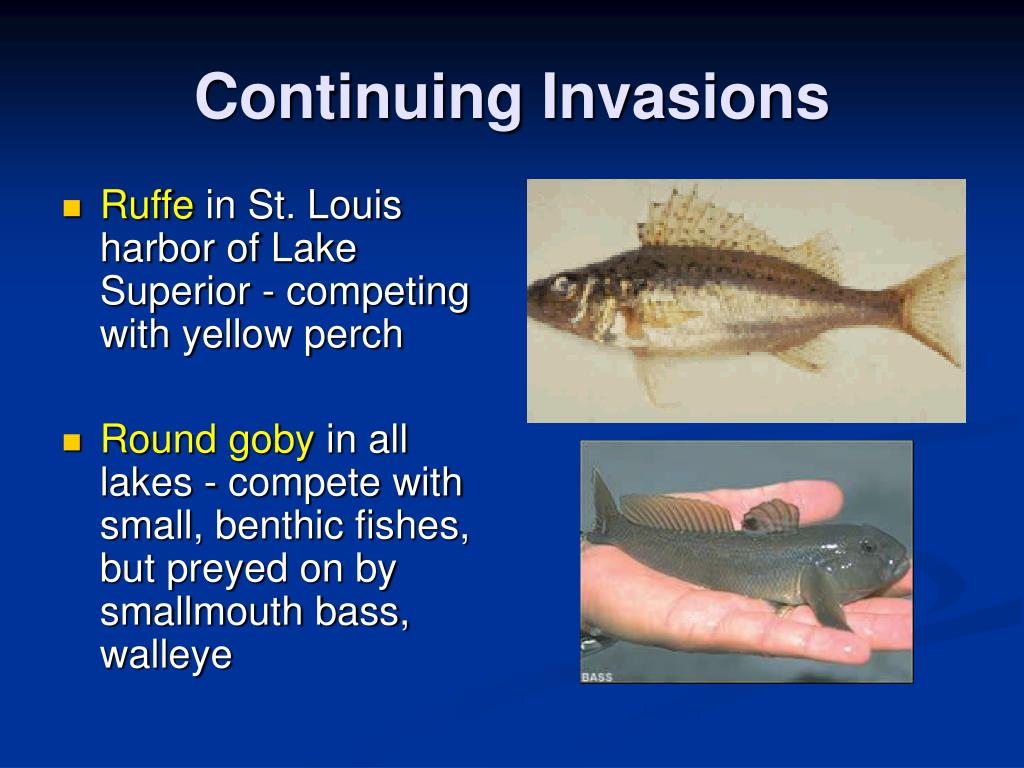 Continuing Invasions

Ruffe in St. Louis harbor of Lake Superior - competing with yellow perch

Round goby in all lakes - compete with small, benthic fishes, but preyed on by smallmouth bass, walleye

BASS